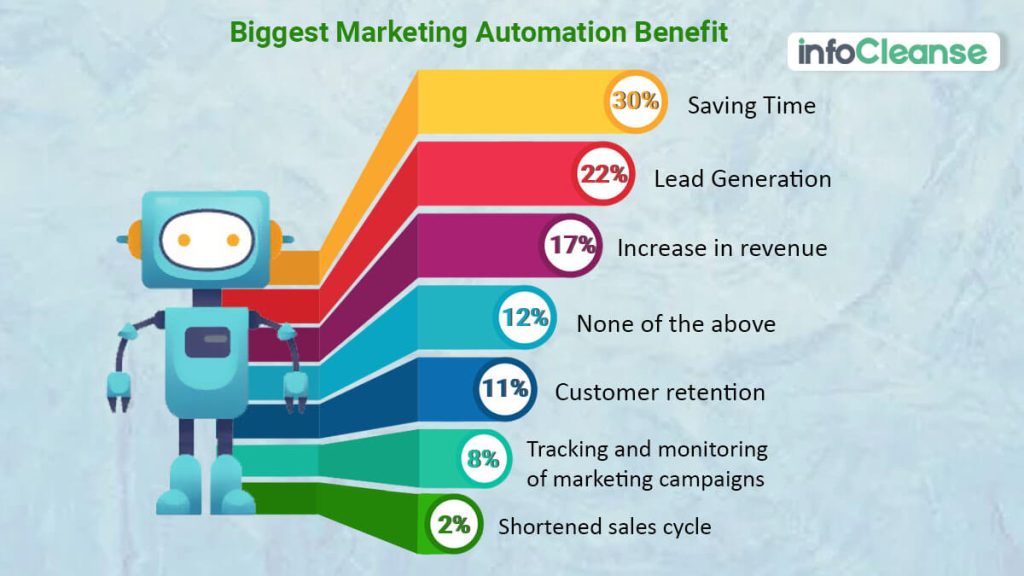 Biggest Marketing Automation Benefit

infoCleanse

30% Saving Time

22% Lead Generation

17% Increase in revenue

12% None of the above

11% Customer retention

8% Tracking and monitoring of marketing campaigns

2% Shortened sales cycle